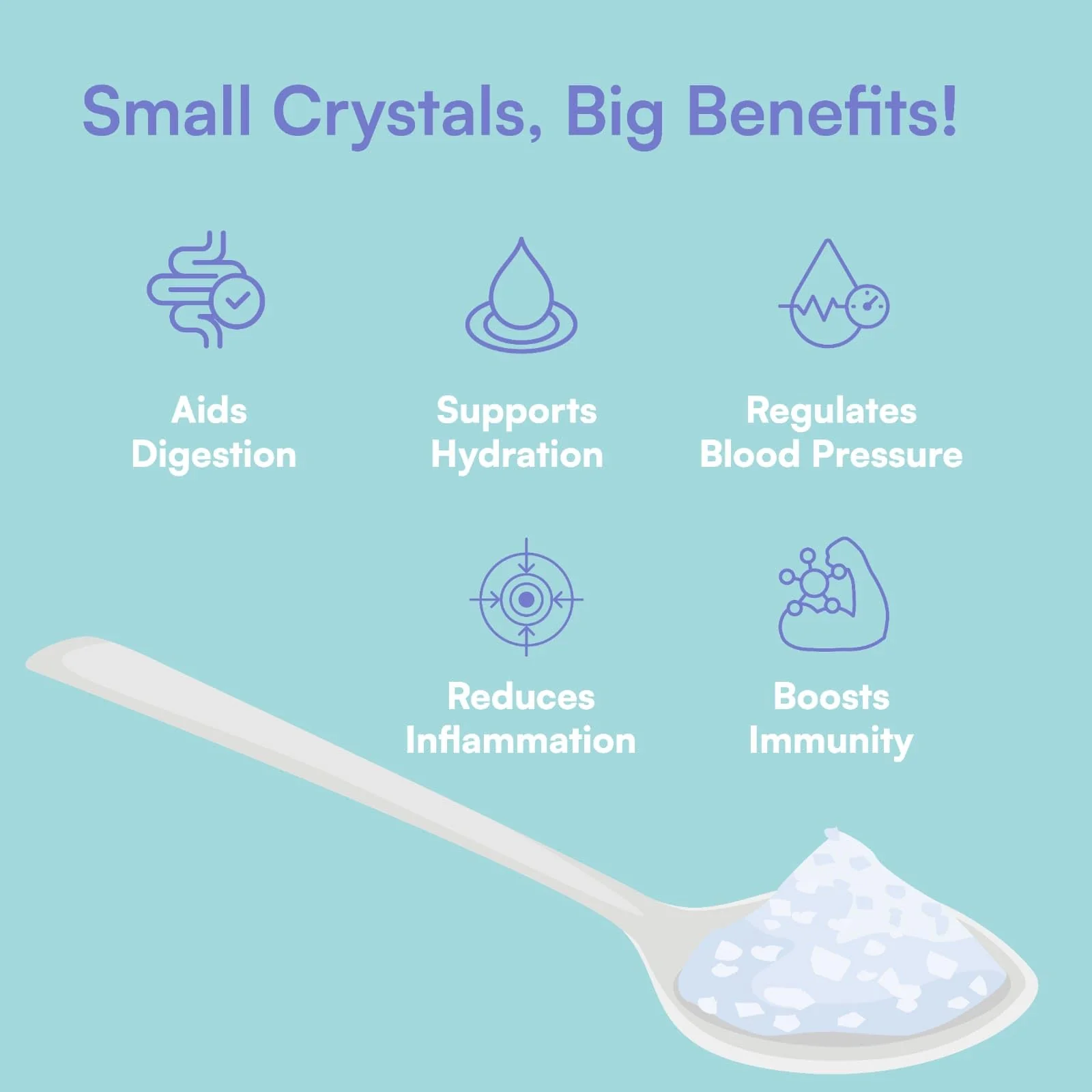 Small Crystals, Big Benefits!

Aids Digestion

Supports Hydration

Regulates Blood Pressure

Reduces Inflammation

Boosts Immunity